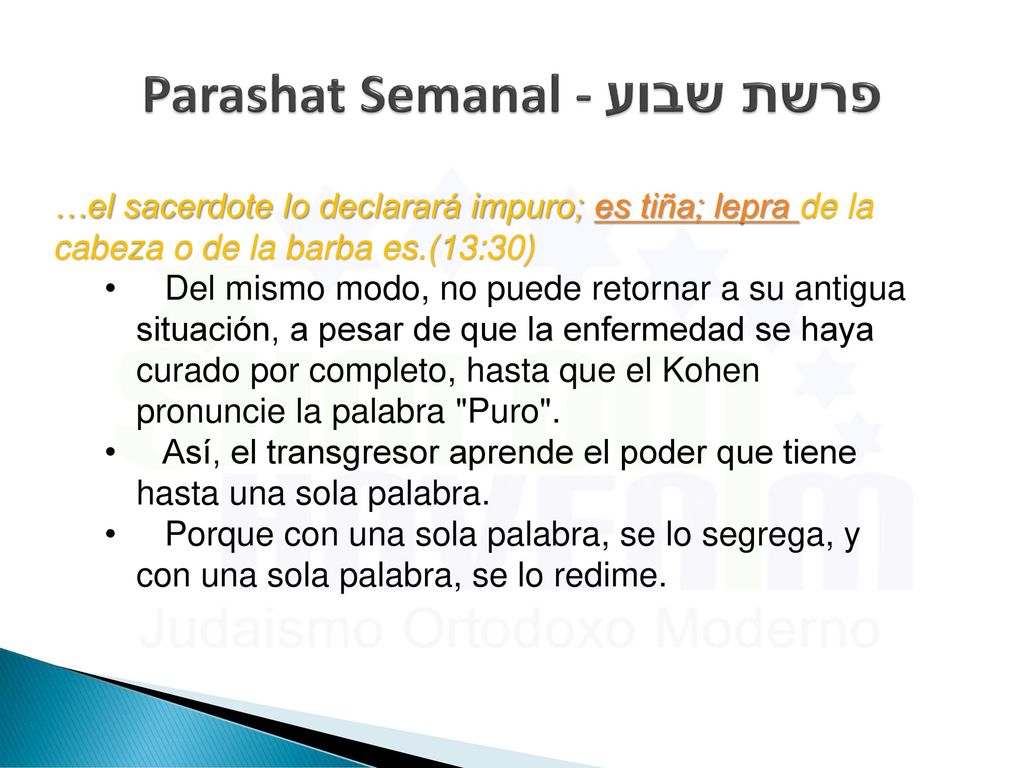 Parashat Semanal - פרשת שבוע

…el sacerdote lo declarará impuro; es tiña; lepra de la cabeza o de la barba es.(13:30)

• Del mismo modo, no puede retornar a su antigua situación, a pesar de que la enfermedad se haya curado por completo, hasta que el Kohen pronuncie la palabra "Puro".
• Así, el transgresor aprende el poder que tiene hasta una sola palabra.
• Porque con una sola palabra, se lo segrega, y con una sola palabra, se lo redime.

Judaismo Ortodoxo Moderno